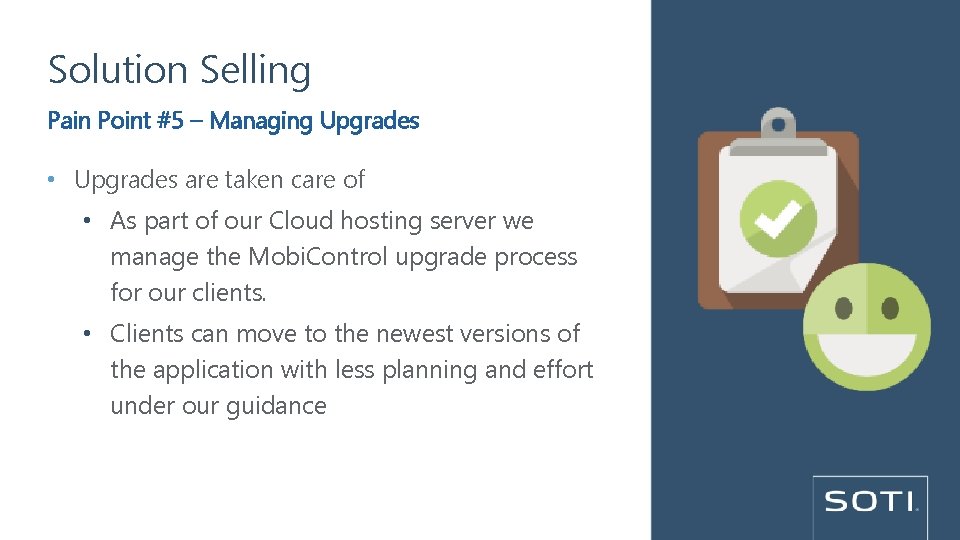 Solution Selling

Pain Point #5 – Managing Upgrades

• Upgrades are taken care of

• As part of our Cloud hosting server we manage the MobiControl upgrade process for our clients.

• Clients can move to the newest versions of the application with less planning and effort under our guidance

SOTI.